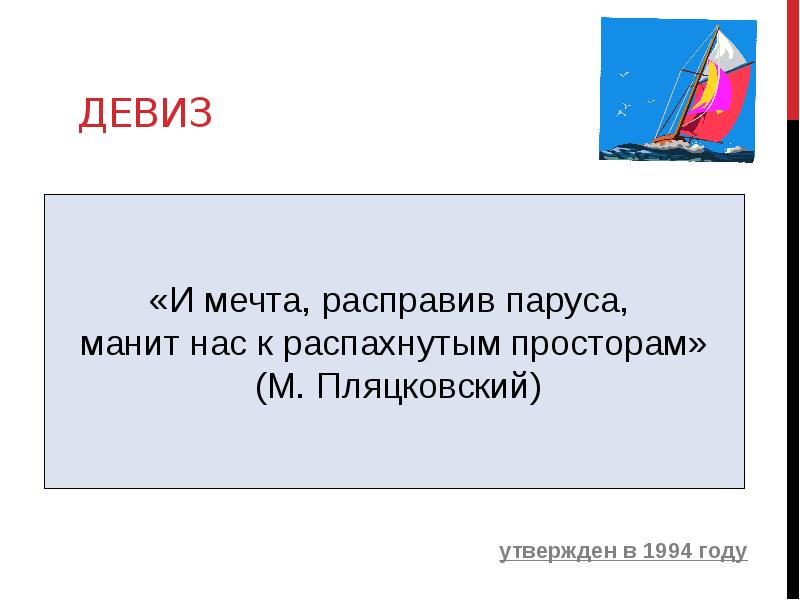 ДЕВИЗ

«И мечта, расправив паруса,
манит нас к распахнутым просторам»
(М. Пляцковский)

утвержден в 1994 году